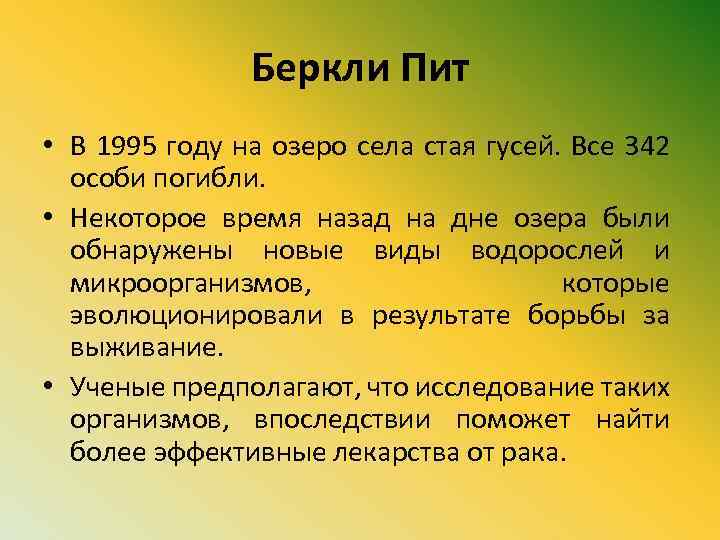 Беркли Пит

• В 1995 году на озеро села стая гусей. Все 342 особи погибли.

• Некоторое время назад на дне озера были обнаружены новые виды водорослей и микроорганизмов, которые эволюционировали в результате борьбы за выживание.

• Ученые предполагают, что исследование таких организмов, впоследствии поможет найти более эффективные лекарства от рака.